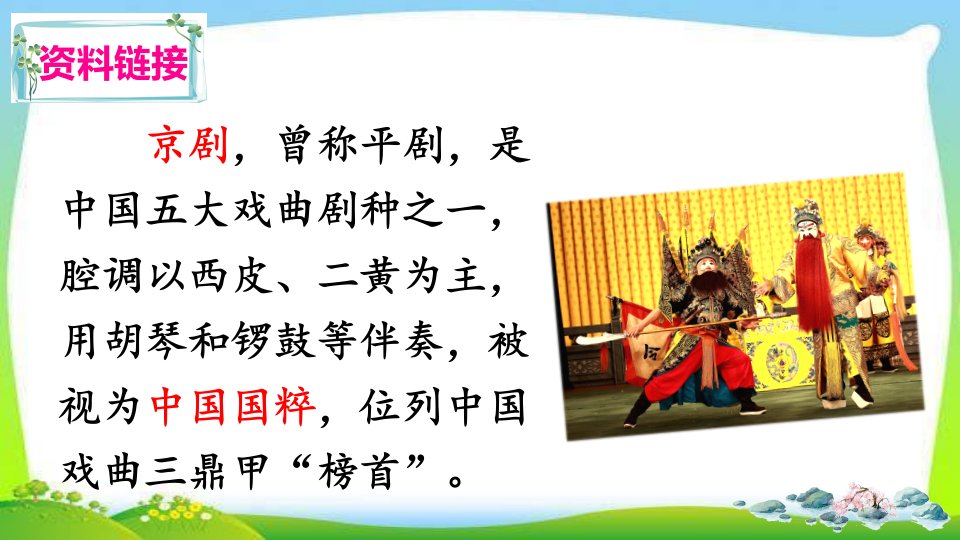 资料链接

京剧，曾称平剧，是中国五大戏曲剧种之一，腔调以西皮、二黄为主，用胡琴和锣鼓等伴奏，被视为中国国粹，位列中国戏曲三鼎甲“榜首”。